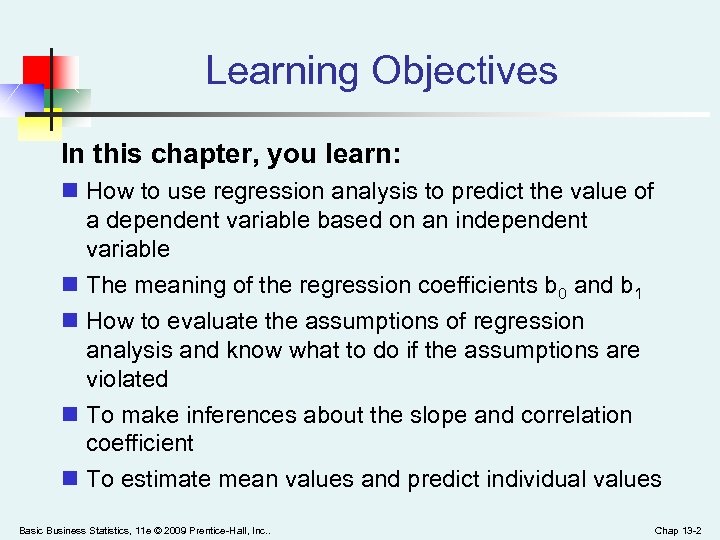 Learning Objectives

In this chapter, you learn:

- How to use regression analysis to predict the value of a dependent variable based on an independent variable
- The meaning of the regression coefficients $b_0$ and $b_1$
- How to evaluate the assumptions of regression analysis and know what to do if the assumptions are violated
- To make inferences about the slope and correlation coefficient
- To estimate mean values and predict individual values

Basic Business Statistics, 11e © 2009 Prentice-Hall, Inc..

Chap 13-2